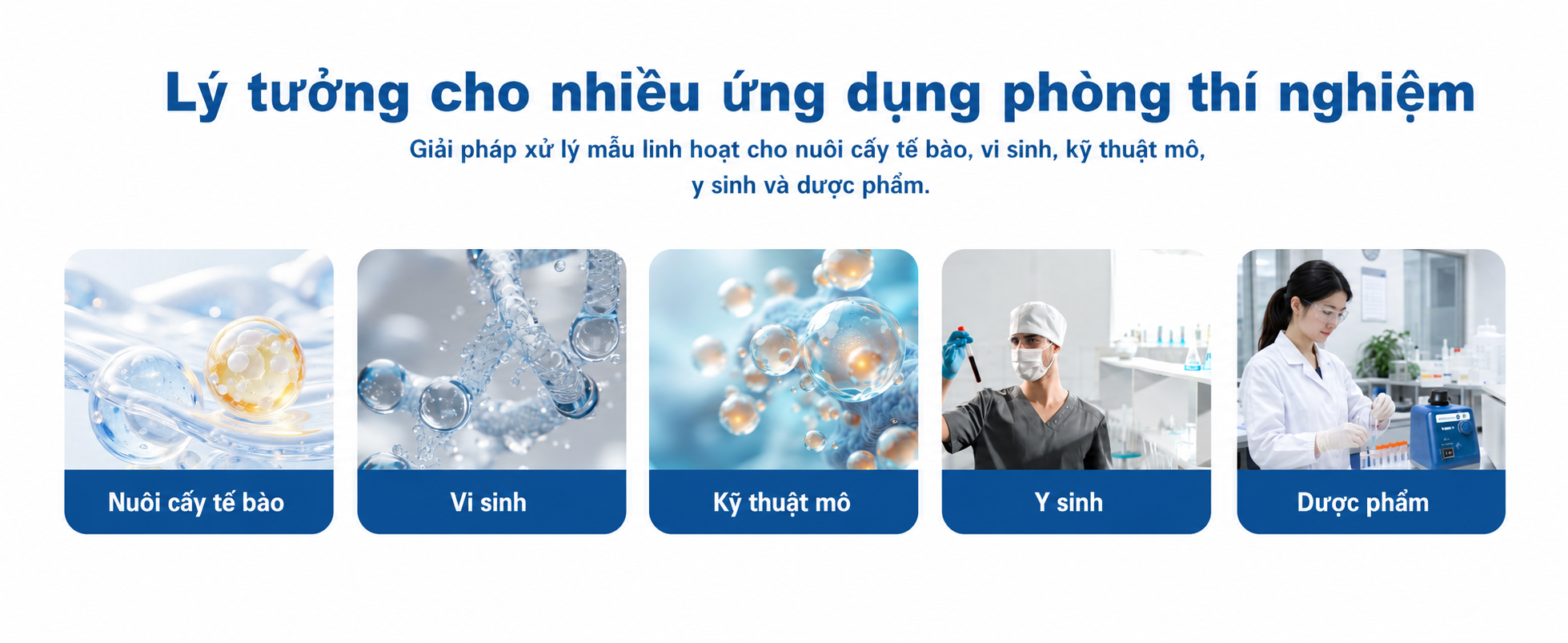 Lý tưởng cho nhiều ứng dụng phòng thí nghiệm

Giải pháp xử lý mẫu linh hoạt cho nuôi cấy tế bào, vi sinh, kỹ thuật mô, y sinh và dược phẩm.

Nuôi cấy tế bào

Vi sinh

Kỹ thuật mô

Y sinh

Dược phẩm